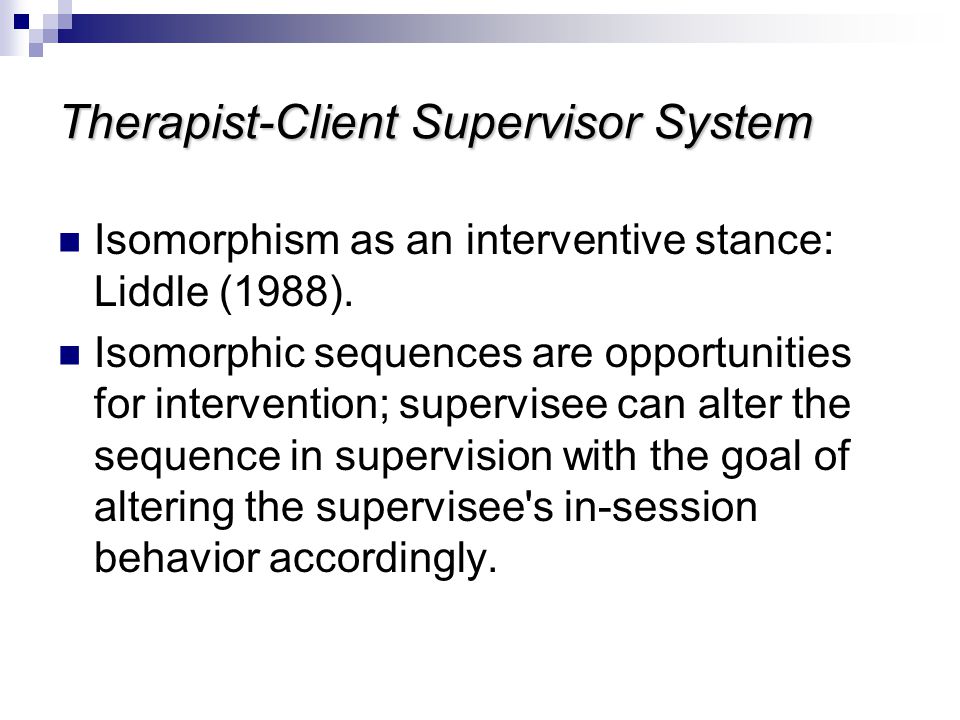 Therapist-Client Supervisor System

Isomorphism as an interventive stance: Liddle (1988).

Isomorphic sequences are opportunities for intervention; supervisee can alter the sequence in supervision with the goal of altering the supervisee's in-session behavior accordingly.